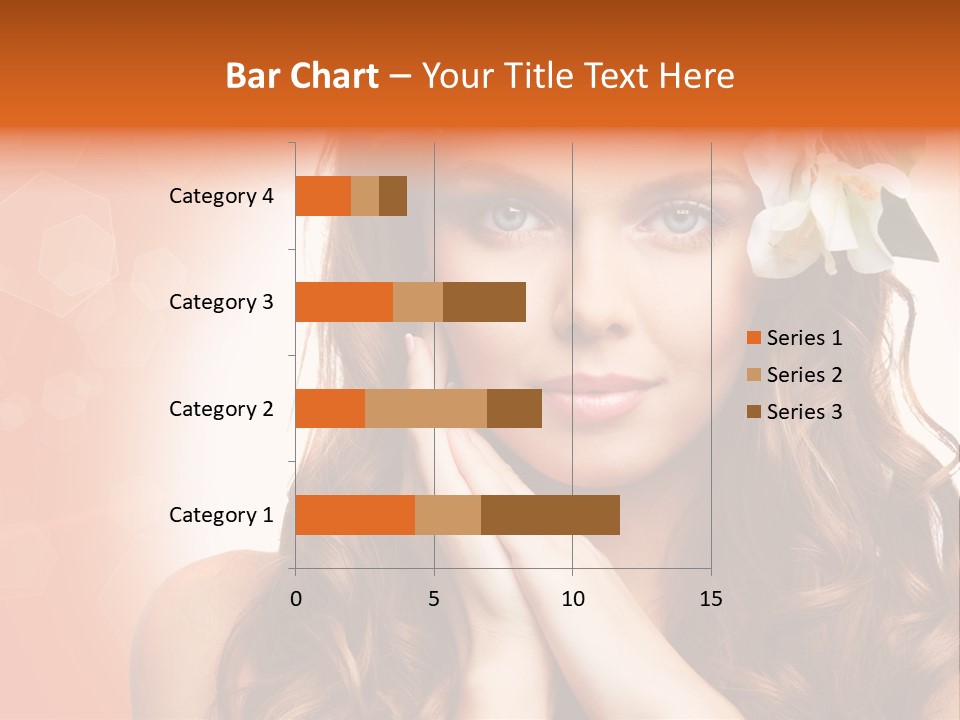 Bar Chart – Your Title Text Here

Category 4
Category 3
Category 2
Category 1

0
5
10
15

Series 1
Series 2
Series 3